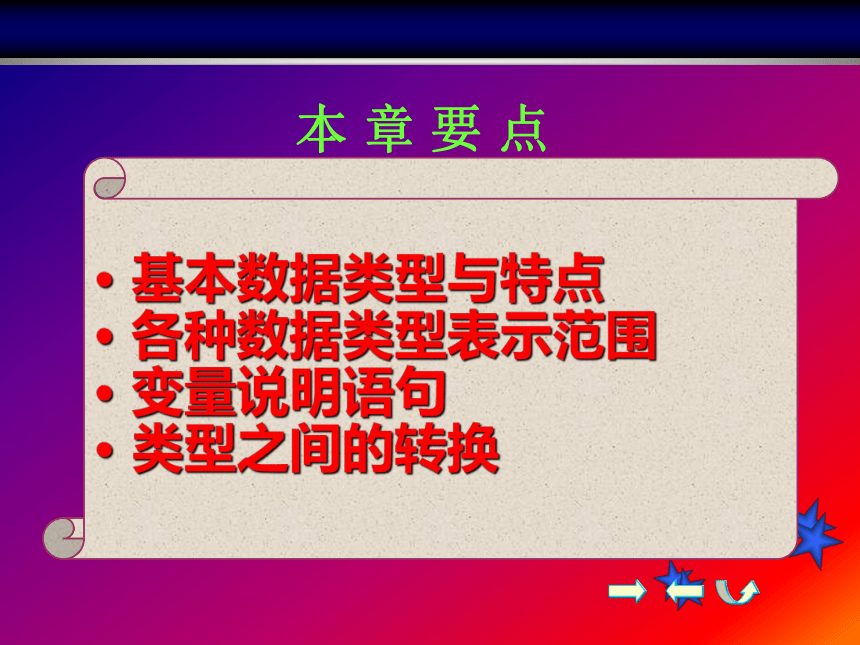 本 章 要 点

• 基本数据类型与特点
• 各种数据类型表示范围
• 变量说明语句
• 类型之间的转换